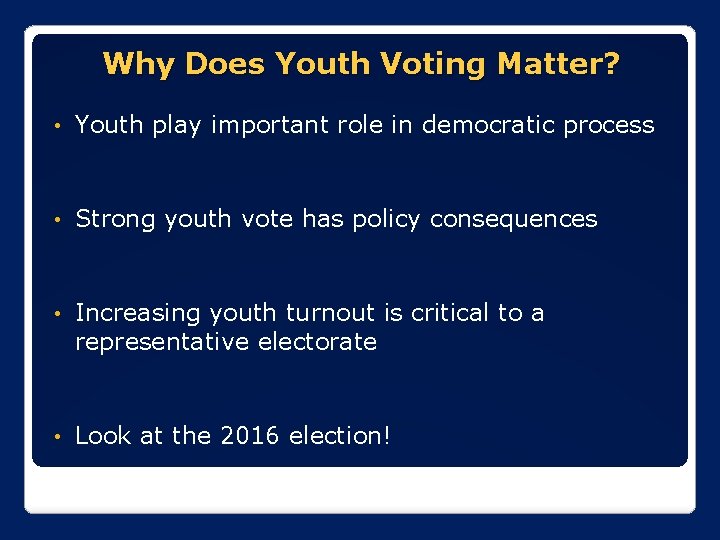 Why Does Youth Voting Matter?

• Youth play important role in democratic process

• Strong youth vote has policy consequences

• Increasing youth turnout is critical to a representative electorate

• Look at the 2016 election!